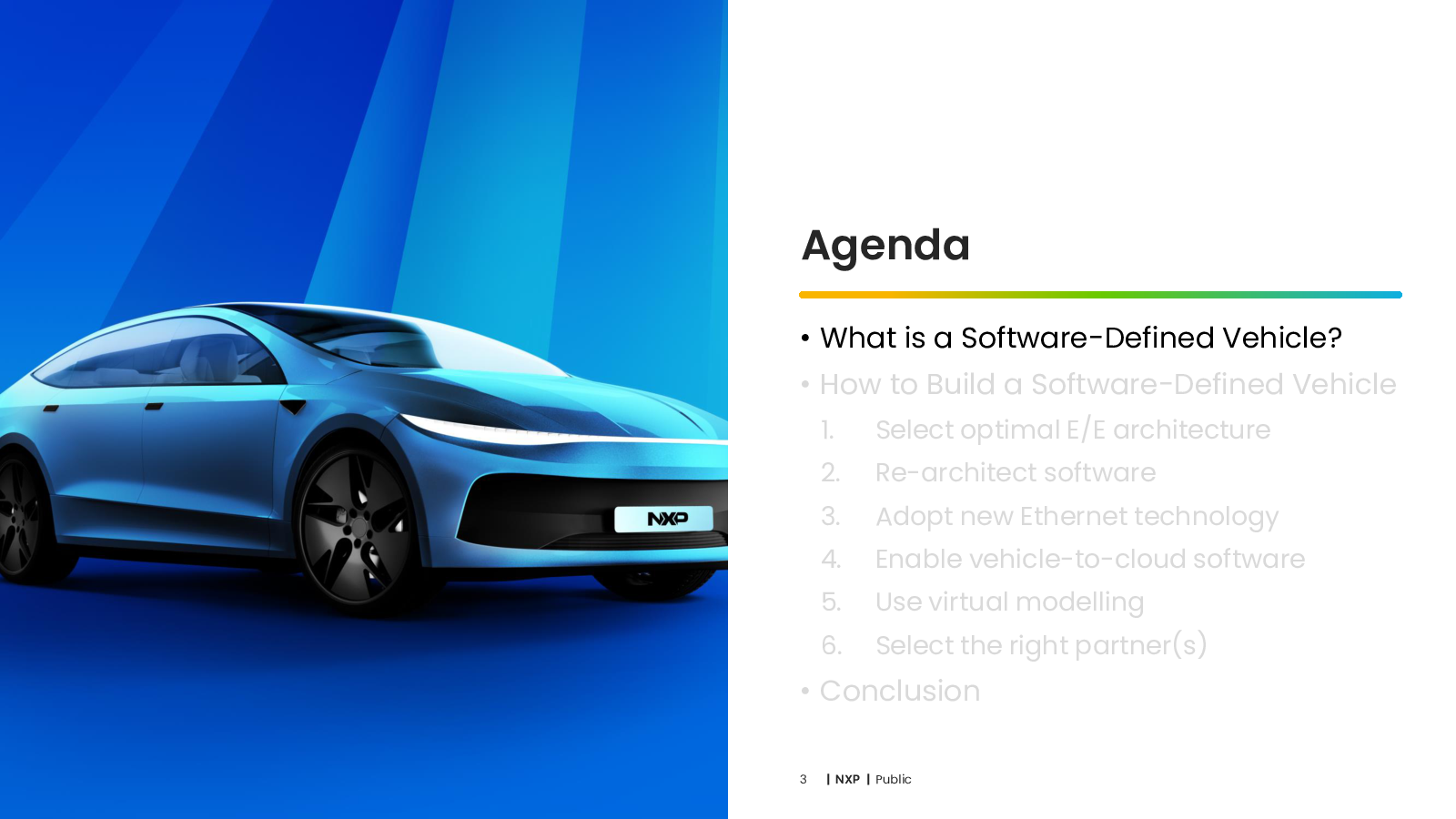 NXP

Agenda

• What is a Software-Defined Vehicle?
• How to Build a Software-Defined Vehicle
1. Select optimal E/E architecture
2. Re-architect software
3. Adopt new Ethernet technology
4. Enable vehicle-to-cloud software
5. Use virtual modelling
6. Select the right partner(s)
• Conclusion

3 | NXP | Public